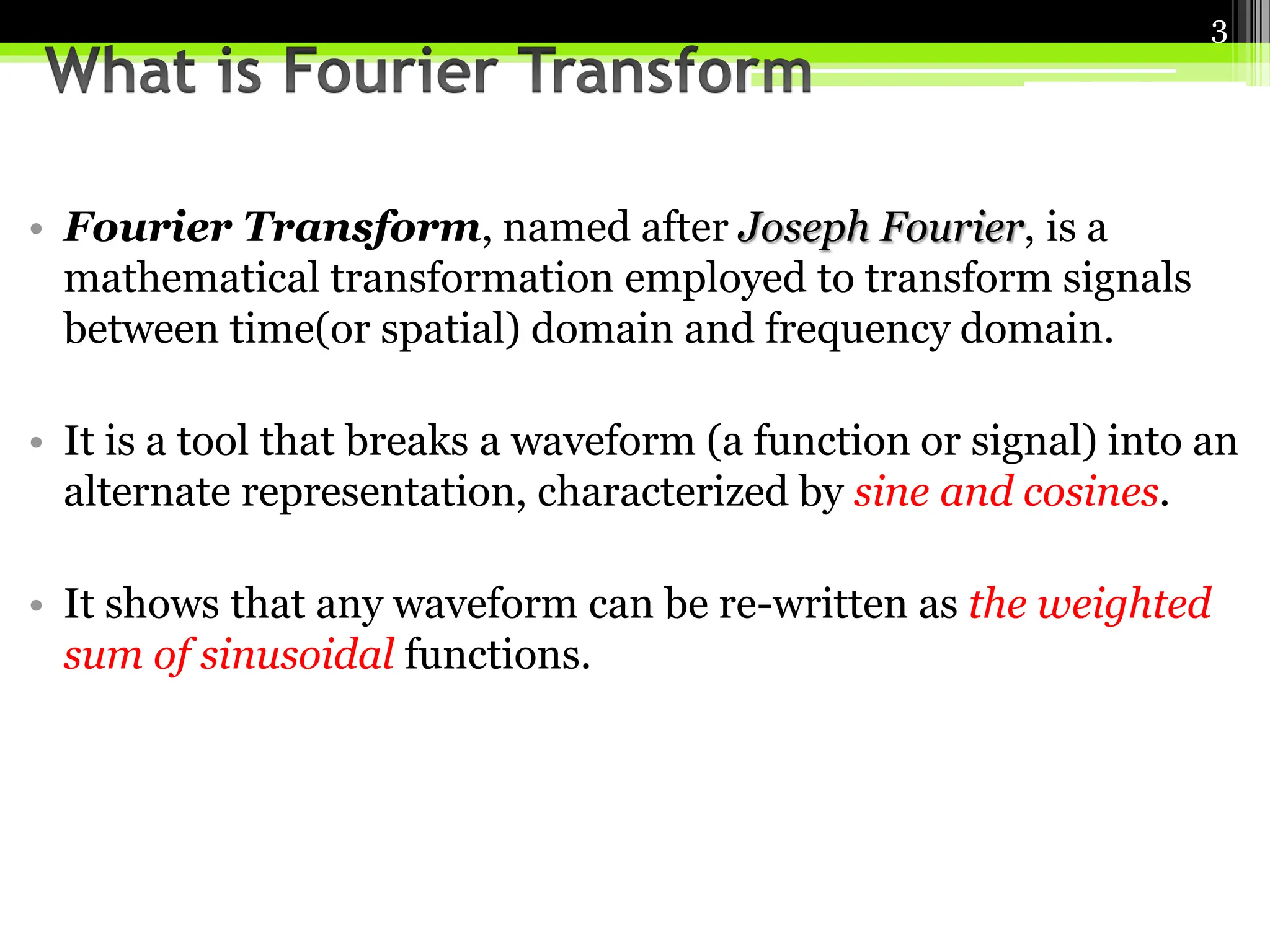 3

What is Fourier Transform

• Fourier Transform, named after Joseph Fourier, is a mathematical transformation employed to transform signals between time(or spatial) domain and frequency domain.

• It is a tool that breaks a waveform (a function or signal) into an alternate representation, characterized by sine and cosines.

• It shows that any waveform can be re-written as the weighted sum of sinusoidal functions.